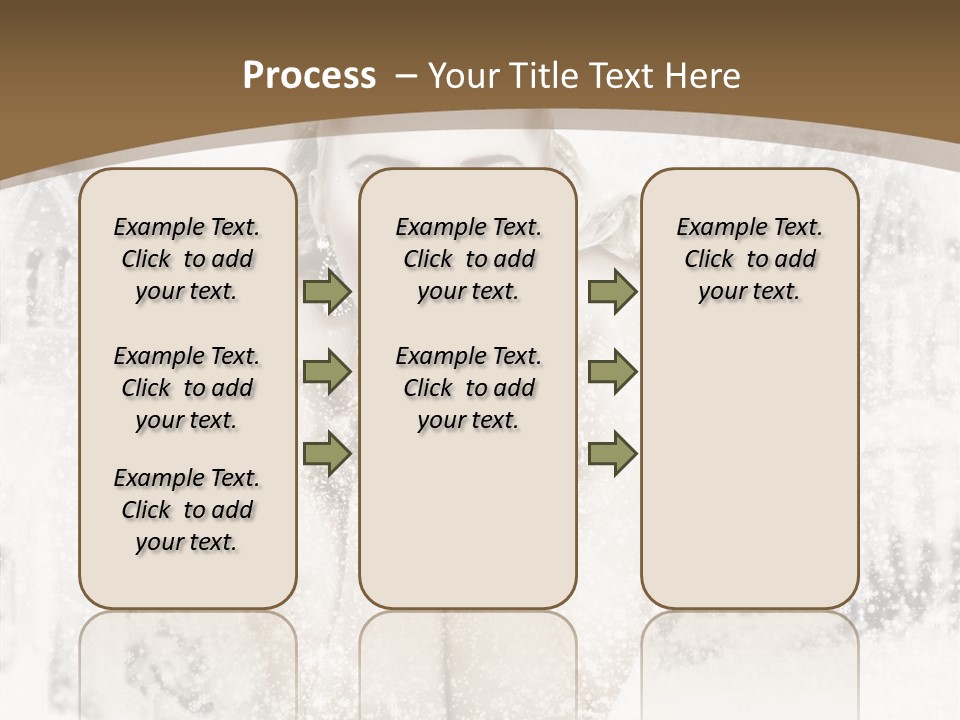 Process – Your Title Text Here

Example Text. Click to add your text.

Example Text. Click to add your text.

Example Text. Click to add your text.

Example Text. Click to add your text.

Example Text. Click to add your text.

Example Text. Click to add your text.